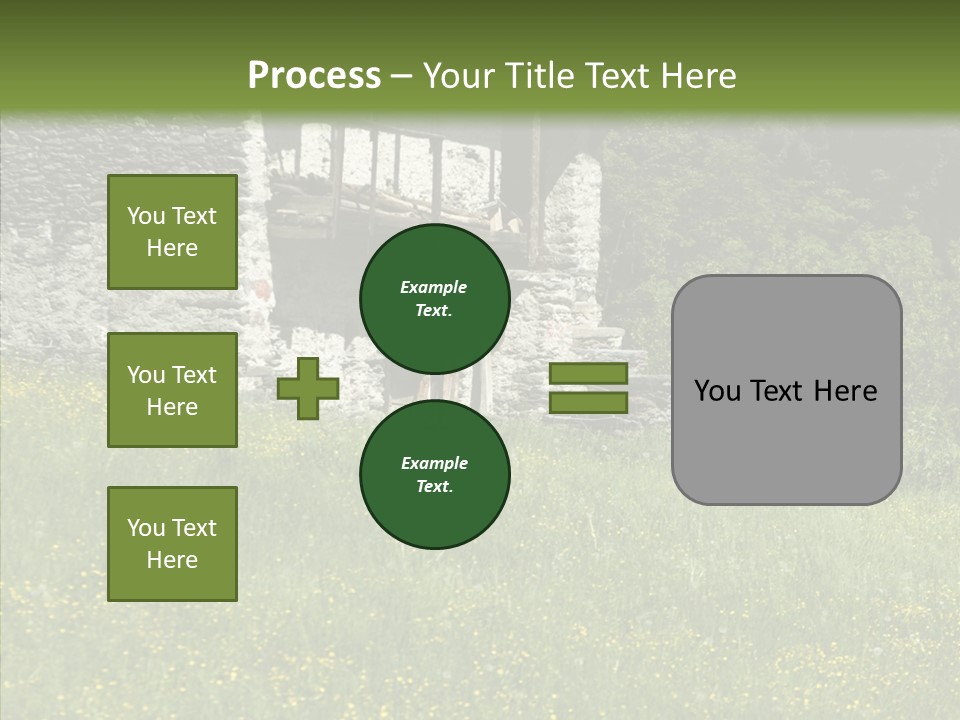 Process – Your Title Text Here

You Text Here

You Text Here

You Text Here

Example Text.

Example Text.

You Text Here